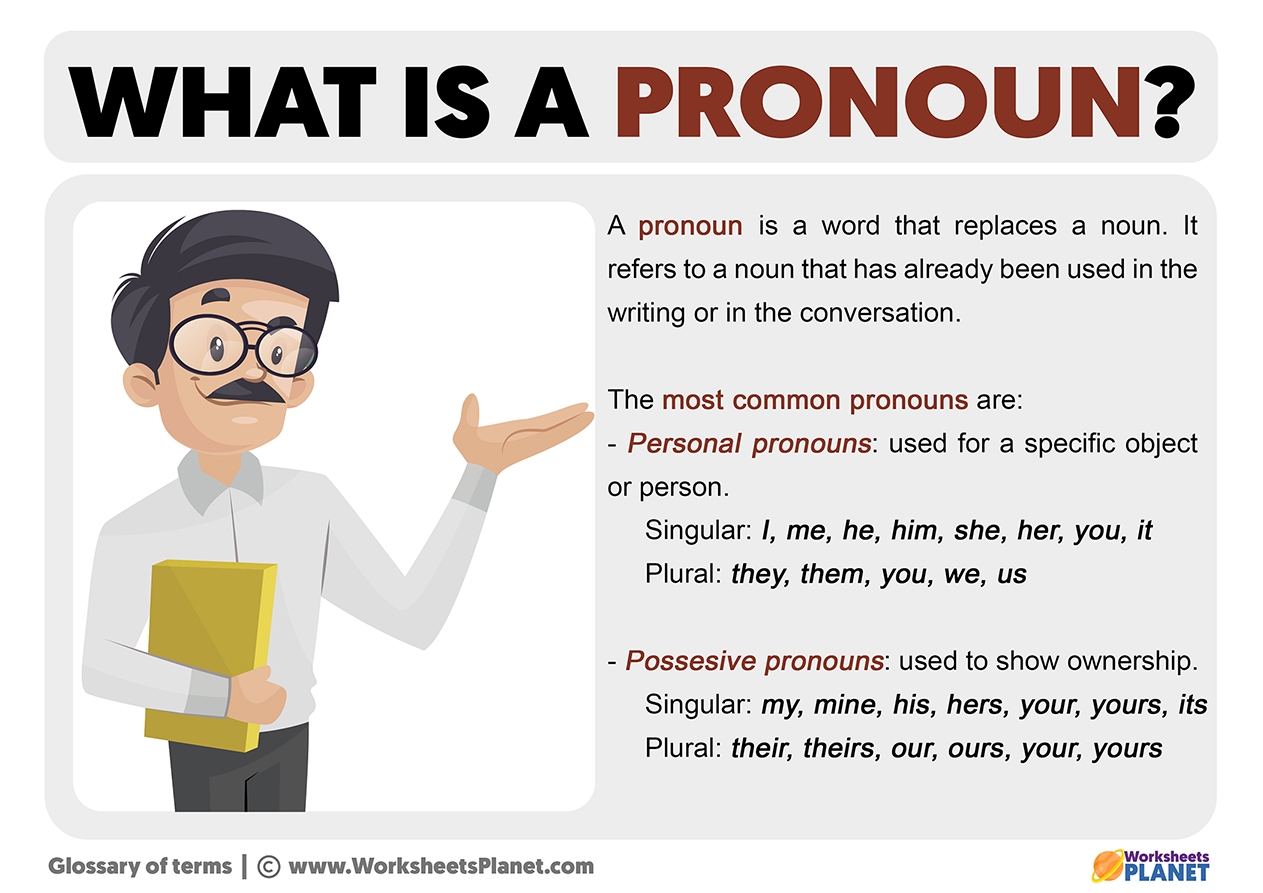 WHAT IS A PRONOUN?

A pronoun is a word that replaces a noun. It refers to a noun that has already been used in the writing or in the conversation.

The most common pronouns are:
- Personal pronouns: used for a specific object or person.
Singular: I, me, he, him, she, her, you, it
Plural: they, them, you, we, us

- Possesive pronouns: used to show ownership.
Singular: my, mine, his, hers, your, yours, its
Plural: their, theirs, our, ours, your, yours

Glossary of terms | © www.WorksheetsPlanet.com

Worksheets PLANET